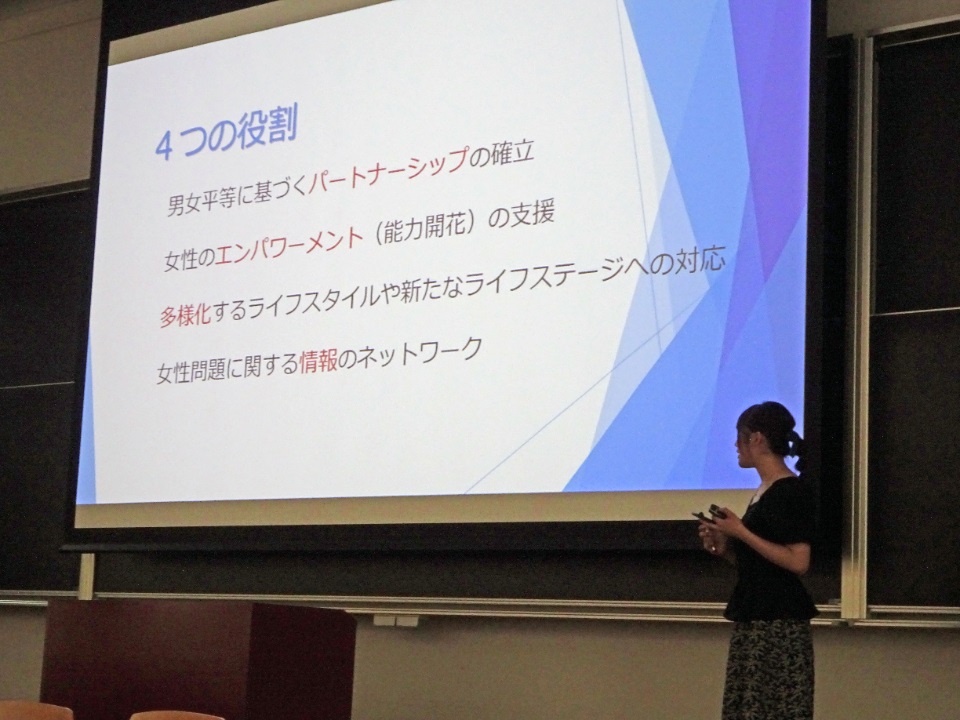 4つの役割

男女平等に基づくパートナーシップの確立

女性のエンパワーメント（能力開花）の支援

多様化するライフスタイルや新たなライフステージへの対応

女性問題に関する情報のネットワーク